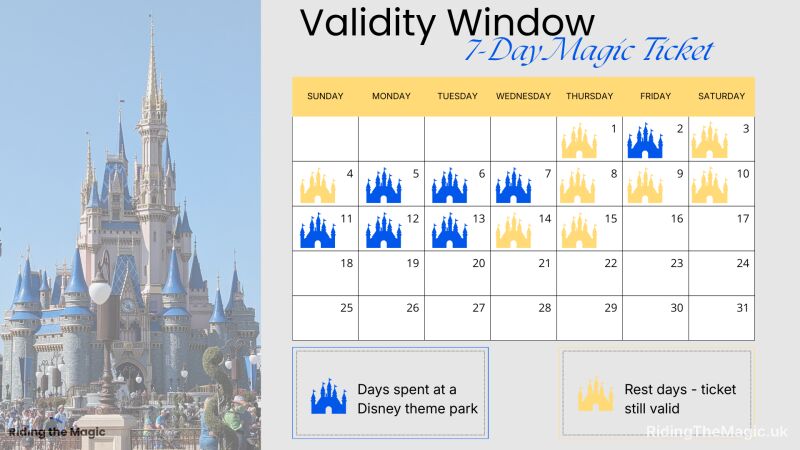 Validity Window
7-Day Magic Ticket

| SUNDAY | MONDAY | TUESDAY | WEDNESDAY | THURSDAY | FRIDAY | SATURDAY |
|---|---|---|---|---|---|---|
| | | | | 1 | 2 | 3 |
| 4 | 5 | 6 | 7 | 8 | 9 | 10 |
| 11 | 12 | 13 | 14 | 15 | 16 | 17 |
| 18 | 19 | 20 | 21 | 22 | 23 | 24 |
| 25 | 26 | 27 | 28 | 29 | 30 | 31 |

Days spent at a Disney theme park

Rest days - ticket still valid

Riding the Magic

RidingTheMagic.uk